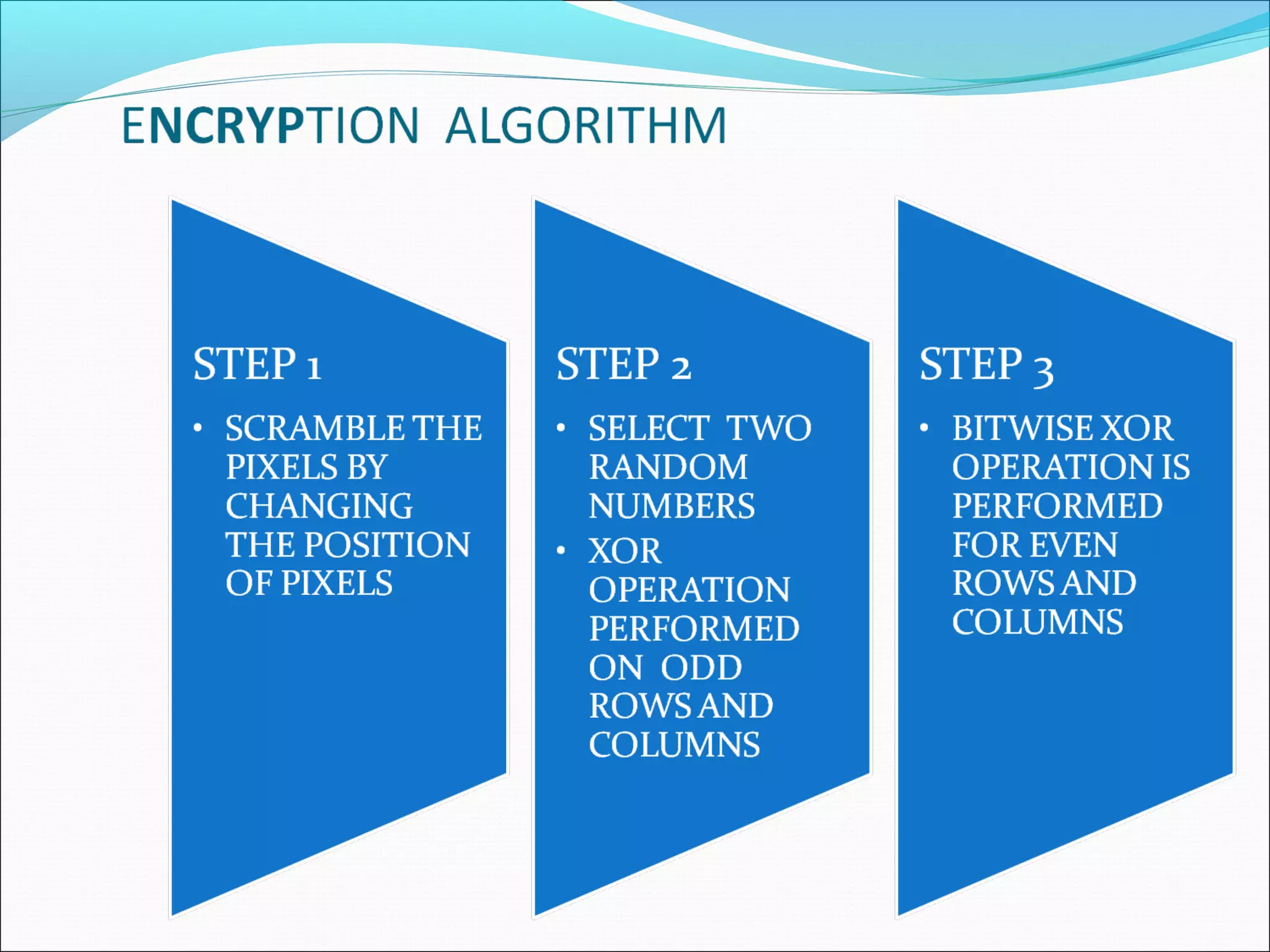 ENCRYPTION ALGORITHM

STEP 1

• SCRAMBLE THE PIXELS BY CHANGING THE POSITION OF PIXELS

STEP 2

• SELECT TWO RANDOM NUMBERS
• XOR OPERATION PERFORMED ON ODD ROWS AND COLUMNS

STEP 3

• BITWISE XOR OPERATION IS PERFORMED FOR EVEN ROWS AND COLUMNS